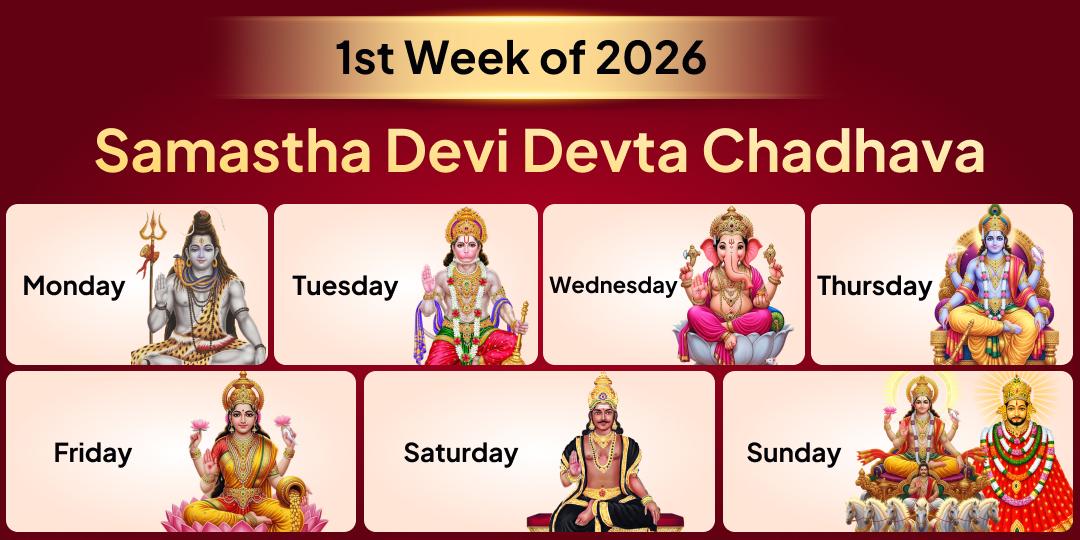 1st Week of 2026

Samastha Devi Devta Chadhava

Monday

Tuesday

Wednesday

Thursday

Friday

Saturday

Sunday